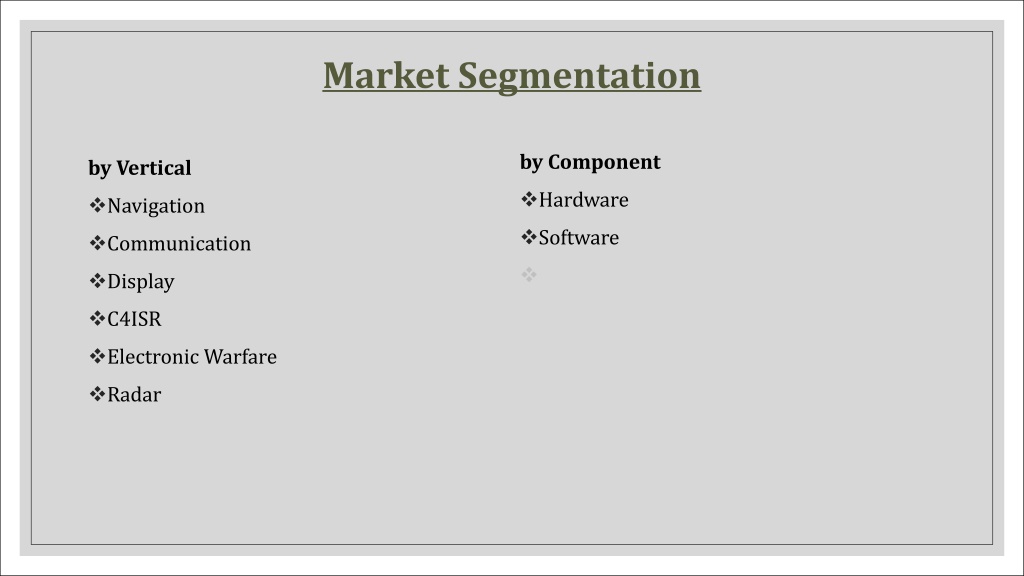 Market Segmentation

by Vertical

❖Navigation

❖Communication

❖Display

❖C4ISR

❖Electronic Warfare

❖Radar

by Component

❖Hardware

❖Software

❖